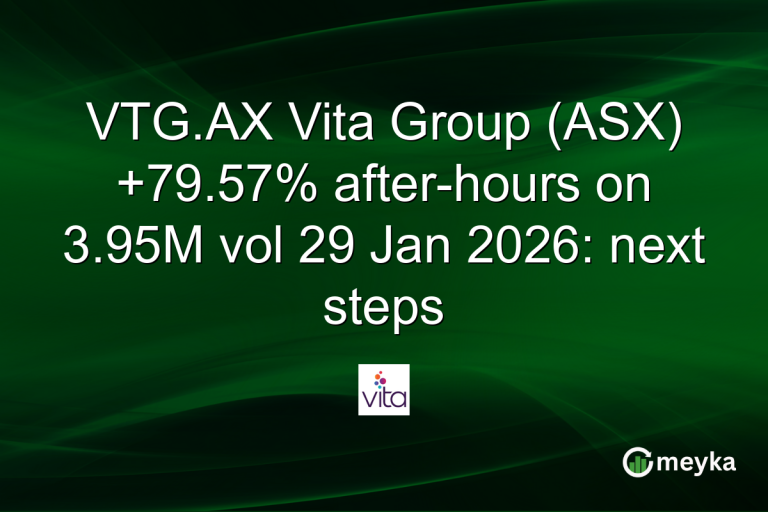 VTG.AX Vita Group (ASX) +79.57% after-hours on 3.95M vol 29 Jan 2026: next steps

vita

meyka